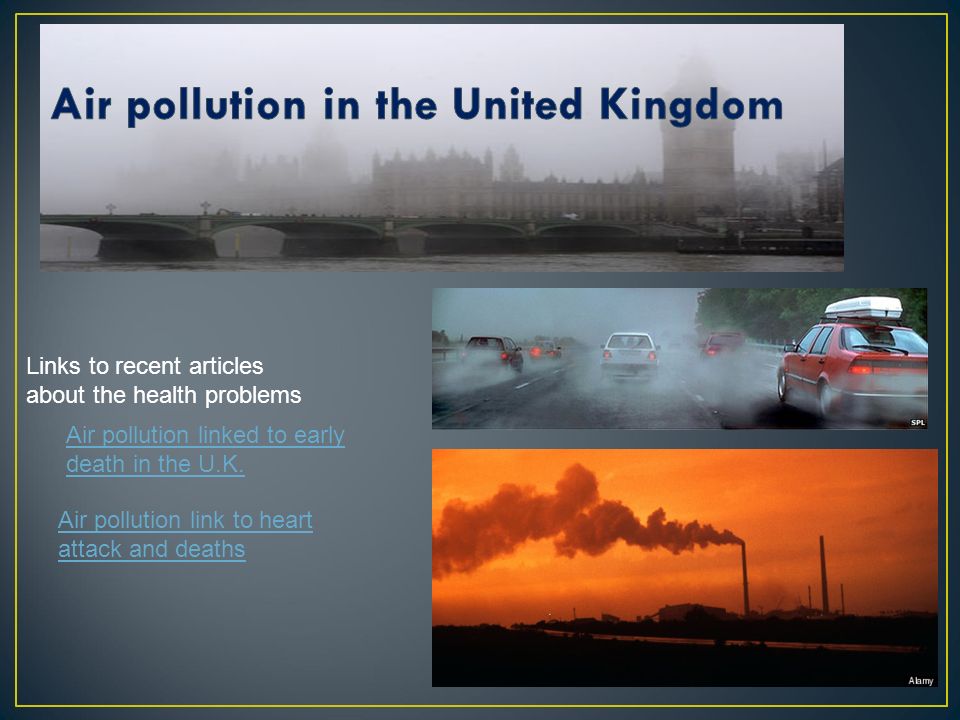 Air pollution in the United Kingdom

Links to recent articles about the health problems

Air pollution linked to early death in the U.K.

Air pollution link to heart attack and deaths

SPL

Alamy